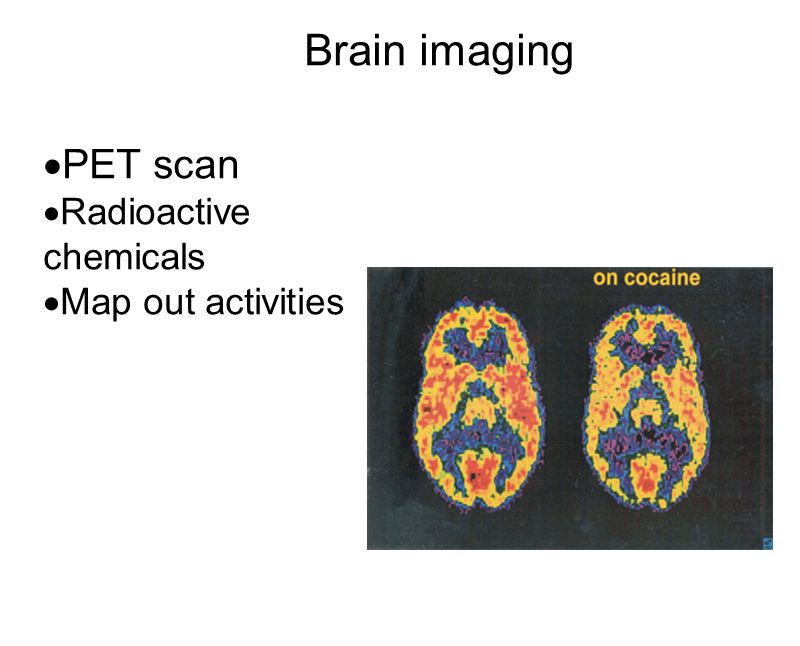 Brain imaging

•PET scan
•Radioactive chemicals
•Map out activities

on cocaine